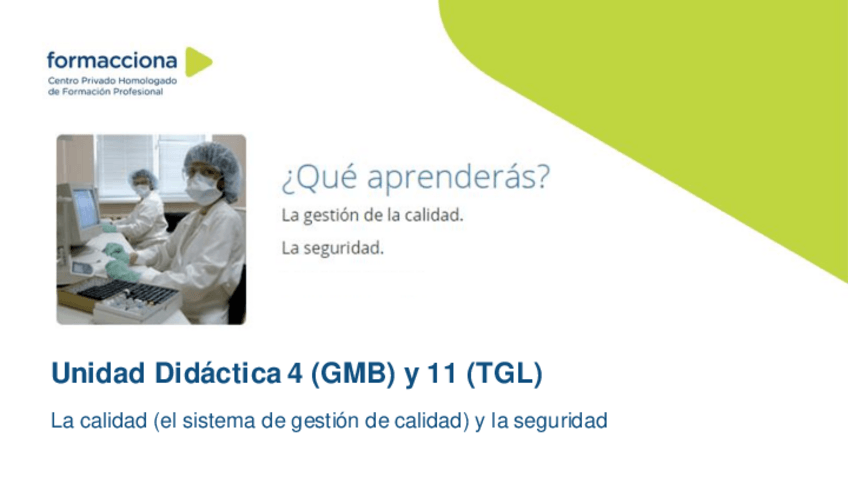 formacciona
Centro Privado Homologado de Formación Profesional

¿Qué aprenderás?

La gestión de la calidad.

La seguridad.

Unidad Didáctica 4 (GMB) y 11 (TGL)

La calidad (el sistema de gestión de calidad) y la seguridad